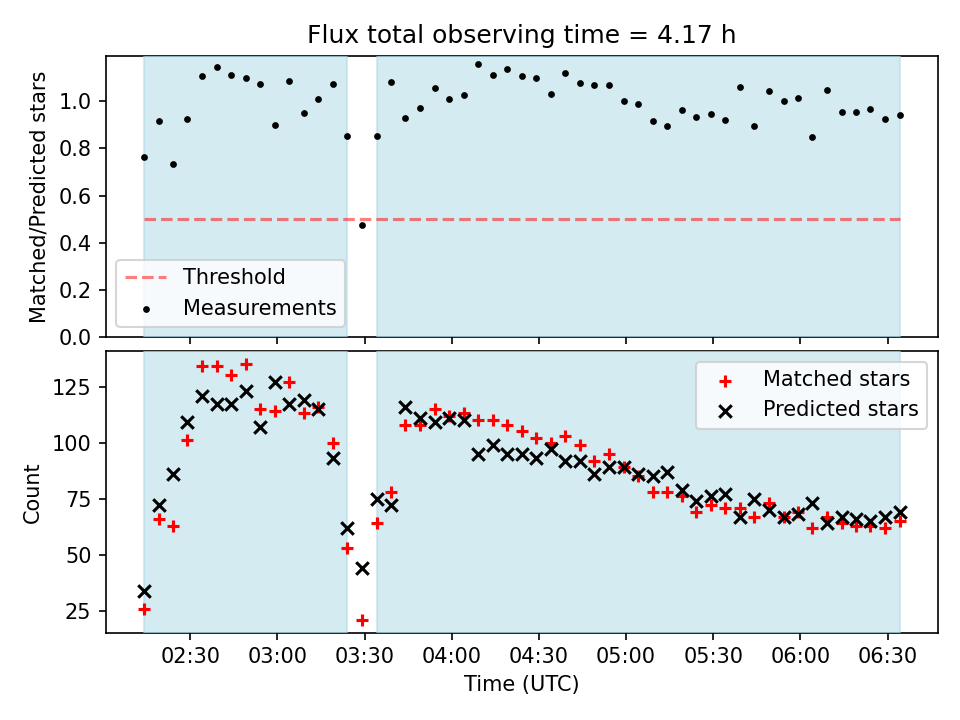 Flux total observing time = 4.17 h

Matched/Predicted stars

1.0
0.8
0.6
0.4
0.2
0.0

Threshold
Measurements

Count

125
100
75
50
25

Matched stars
Predicted stars

02:30
03:00
03:30
04:00
04:30
05:00
05:30
06:00
06:30

Time (UTC)